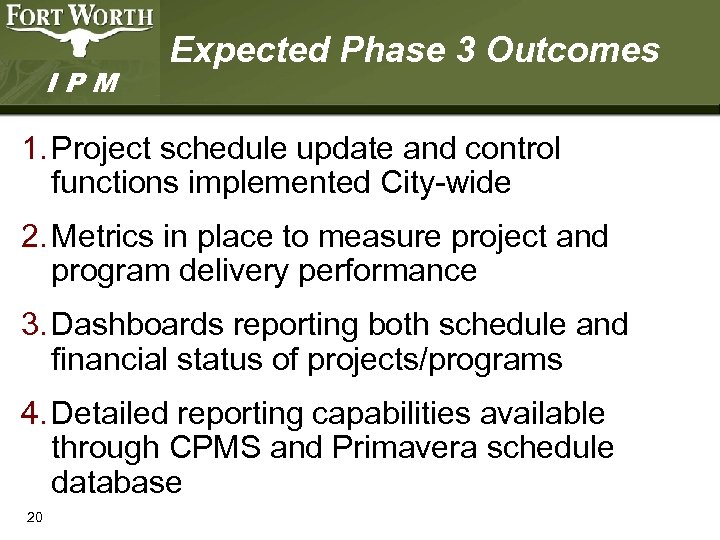 FORT WORTH
I P M

Expected Phase 3 Outcomes

1. Project schedule update and control functions implemented City-wide

2. Metrics in place to measure project and program delivery performance

3. Dashboards reporting both schedule and financial status of projects/programs

4. Detailed reporting capabilities available through CPMS and Primavera schedule database

20